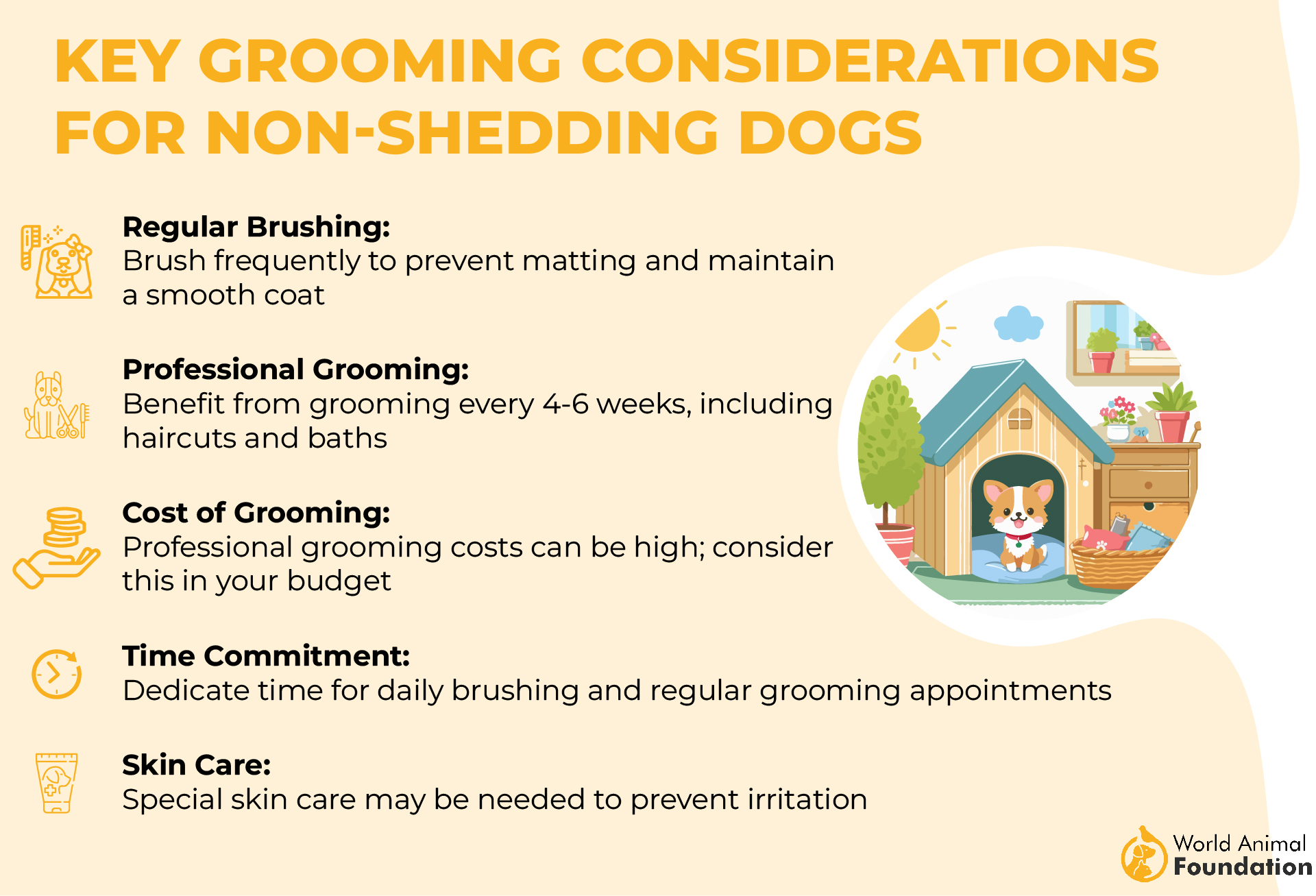 KEY GROOMING CONSIDERATIONS FOR NON-SHEDDING DOGS

Regular Brushing:
Brush frequently to prevent matting and maintain a smooth coat

Professional Grooming:
Benefit from grooming every 4-6 weeks, including haircuts and baths

Cost of Grooming:
Professional grooming costs can be high; consider this in your budget

Time Commitment:
Dedicate time for daily brushing and regular grooming appointments

Skin Care:
Special skin care may be needed to prevent irritation

World Animal Foundation